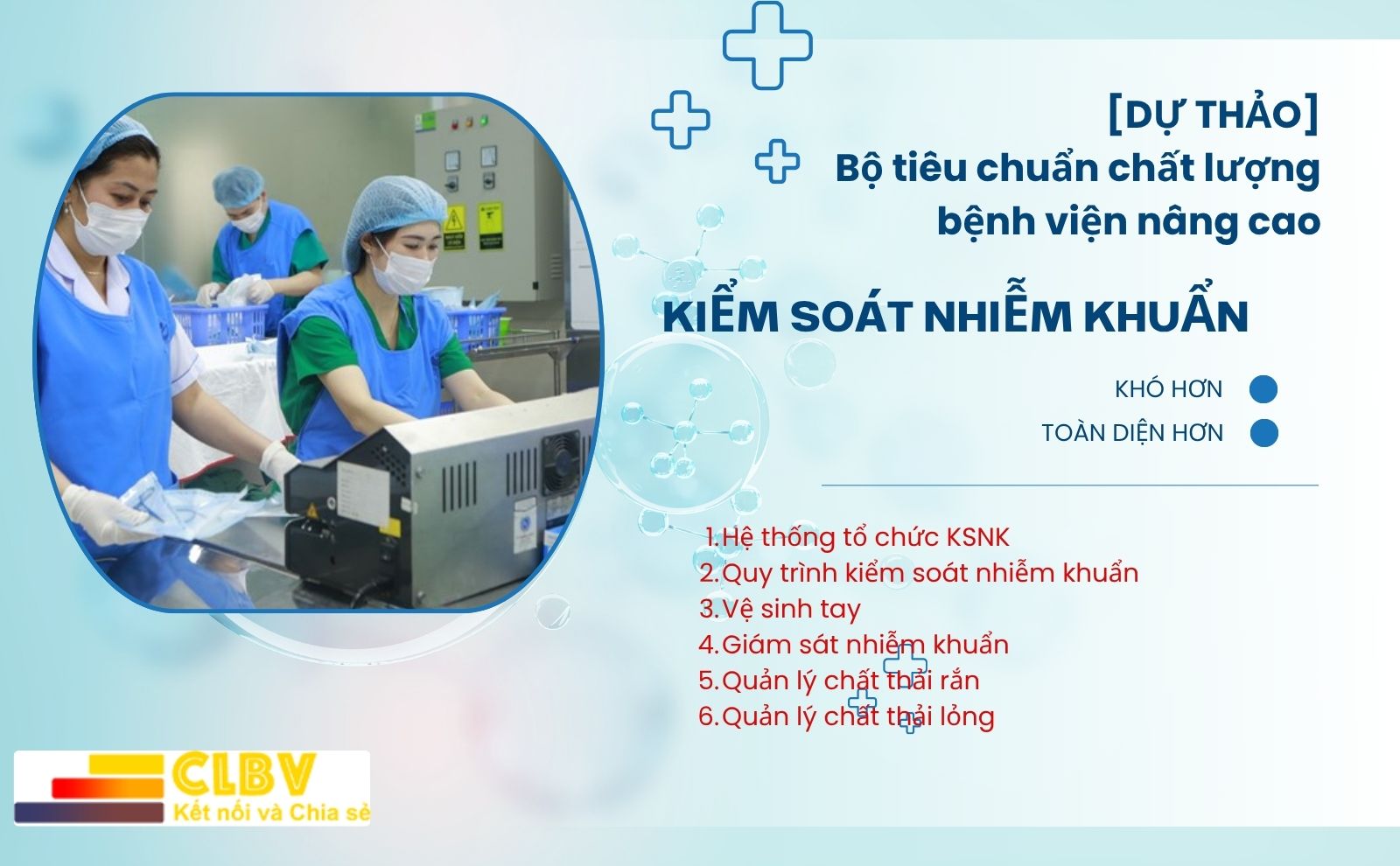 [DỰ THẢO]
Bộ tiêu chuẩn chất lượng bệnh viện nâng cao

KIỂM SOÁT NHIỄM KHUẨN

KHÓ HƠN
TOÀN DIỆN HƠN

1.Hệ thống tổ chức KSNK
2.Quy trình kiểm soát nhiễm khuẩn
3.Vệ sinh tay
4.Giám sát nhiễm khuẩn
5.Quản lý chất thải rắn
6.Quản lý chất thải lỏng

CLBV
Kết nối và Chia sẻ